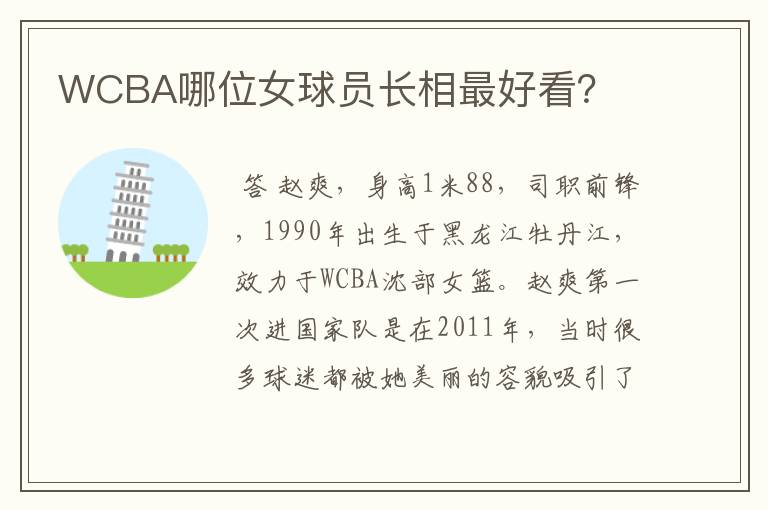 WCBA哪位女球员长相最好看?

答 赵爽，身高1米88，司职前锋，1990年出生于黑龙江牡丹江，效力于WCBA沈部女篮。赵爽第一次进国家队是在2011年，当时很多球迷都被她美丽的容貌吸引了